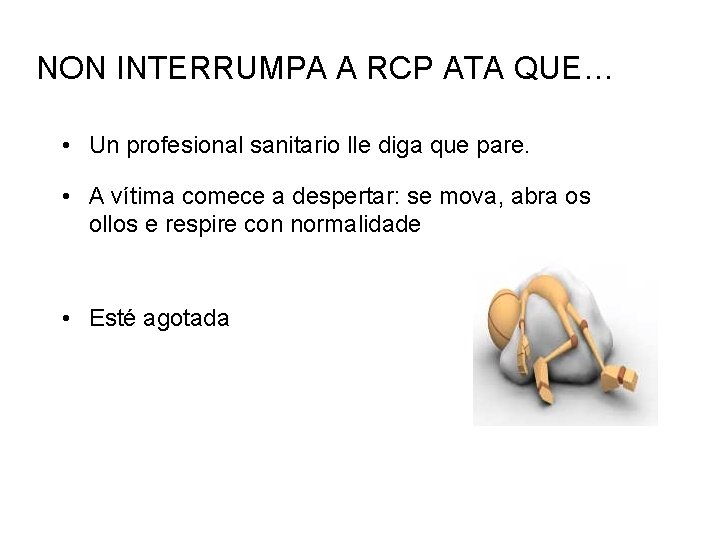 NON INTERRUMPA A RCP ATA QUE…

• Un profesional sanitario lle diga que pare.

• A vítima comece a despertar: se mova, abra os ollos e respire con normalidade

• Esté agotada